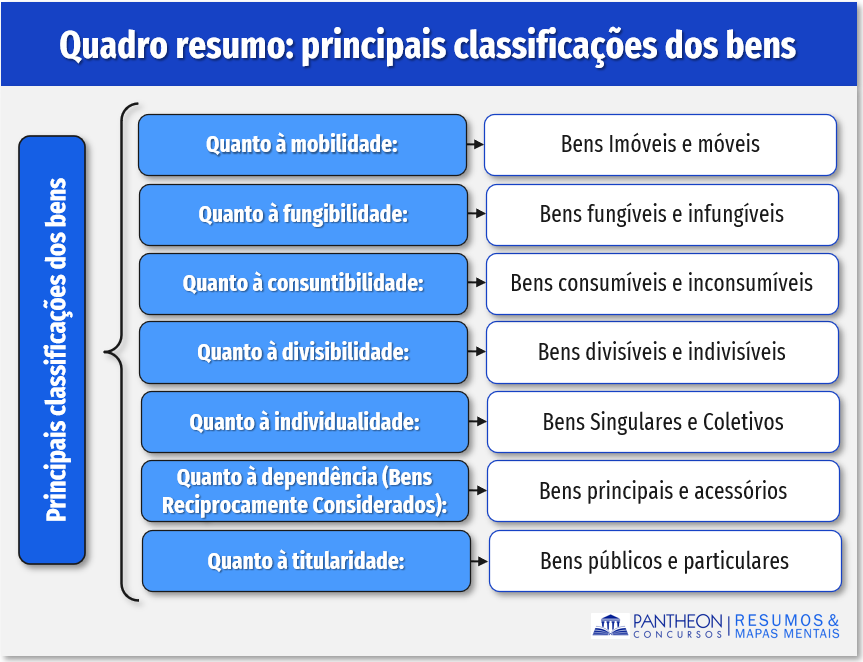 Quadro resumo: principais classificações dos bens

Principais classificações dos bens

Quanto à mobilidade: Bens Imóveis e móveis

Quanto à fungibilidade: Bens fungíveis e infungíveis

Quanto à consuntibilidade: Bens consumíveis e inconsumíveis

Quanto à divisibilidade: Bens divisíveis e indivisíveis

Quanto à individualidade: Bens Singulares e Coletivos

Quanto à dependência (Bens Reciprocamente Considerados): Bens principais e acessórios

Quanto à titularidade: Bens públicos e particulares

PANTHEON CONCURSOS | RESUMOS & MAPAS MENTAIS